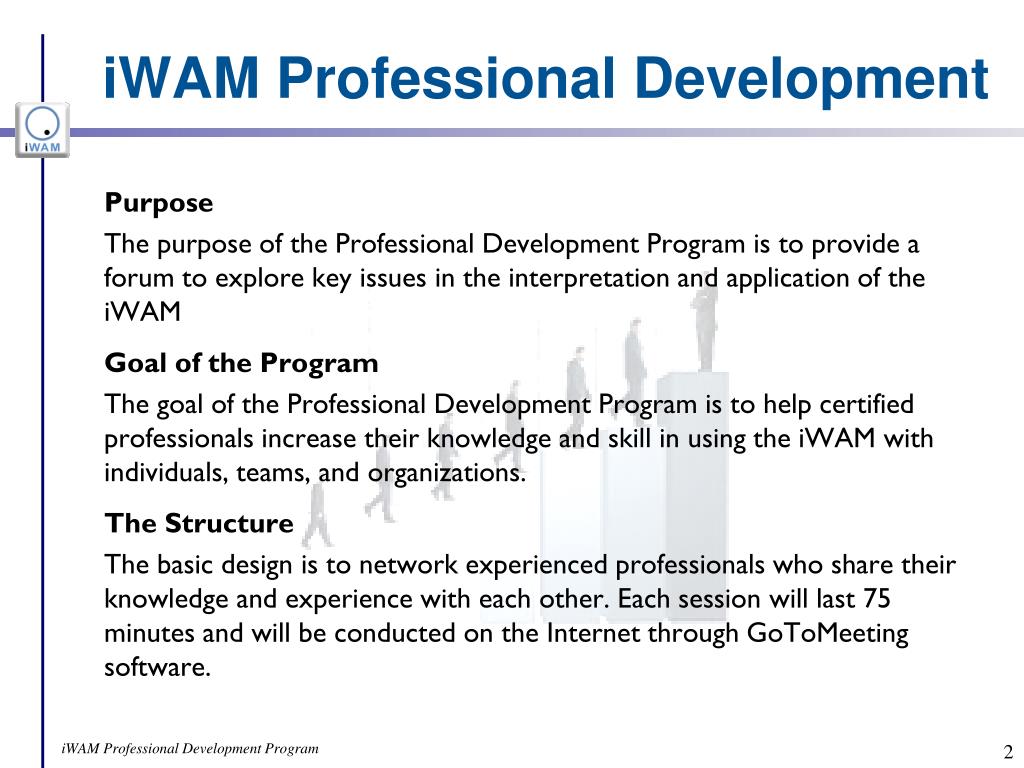 iWAM Professional Development

iWAM

Purpose

The purpose of the Professional Development Program is to provide a forum to explore key issues in the interpretation and application of the iWAM

Goal of the Program

The goal of the Professional Development Program is to help certified professionals increase their knowledge and skill in using the iWAM with individuals, teams, and organizations.

The Structure

The basic design is to network experienced professionals who share their knowledge and experience with each other. Each session will last 75 minutes and will be conducted on the Internet through GoToMeeting software.

iWAM Professional Development Program

2